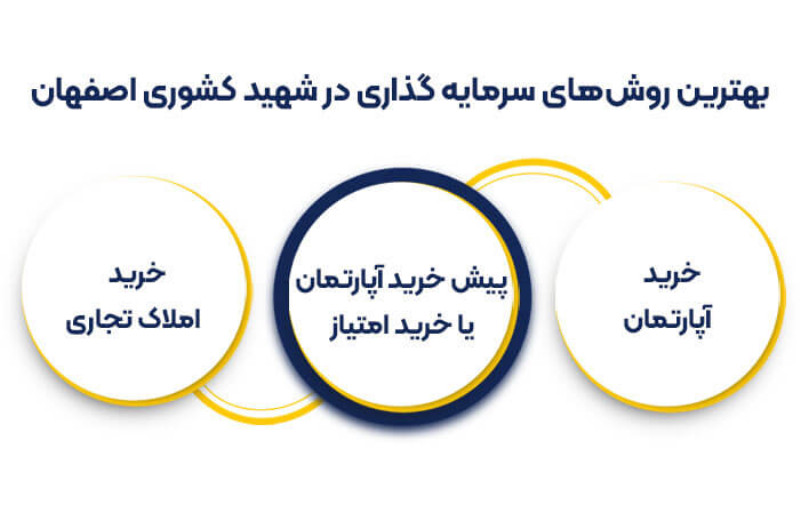 بهترین روش‌های سرمایه گذاری در شهید کشوری اصفهان

خرید
آپارتمان

پیش خرید آپارتمان
یا خرید امتیاز

خرید
املاک تجاری